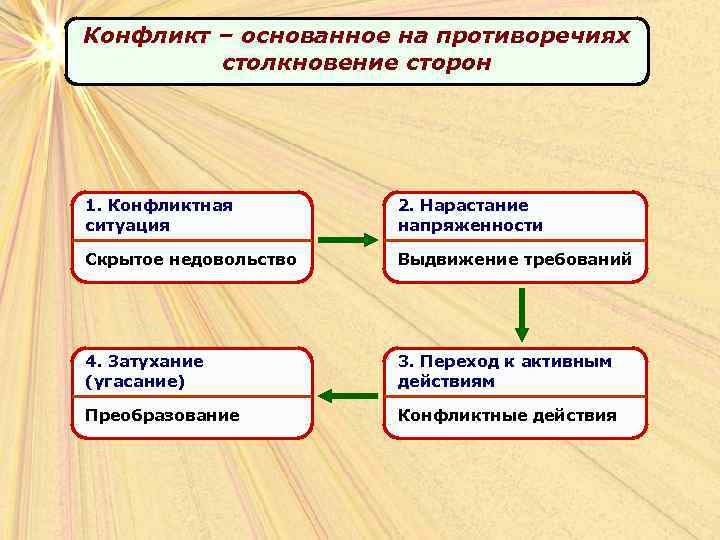 Конфликт – основанное на противоречиях столкновение сторон

1. Конфликтная ситуация

Скрытое недовольство

2. Нарастание напряженности

Выдвижение требований

3. Переход к активным действиям

Конфликтные действия

4. Затухание (угасание)

Преобразование